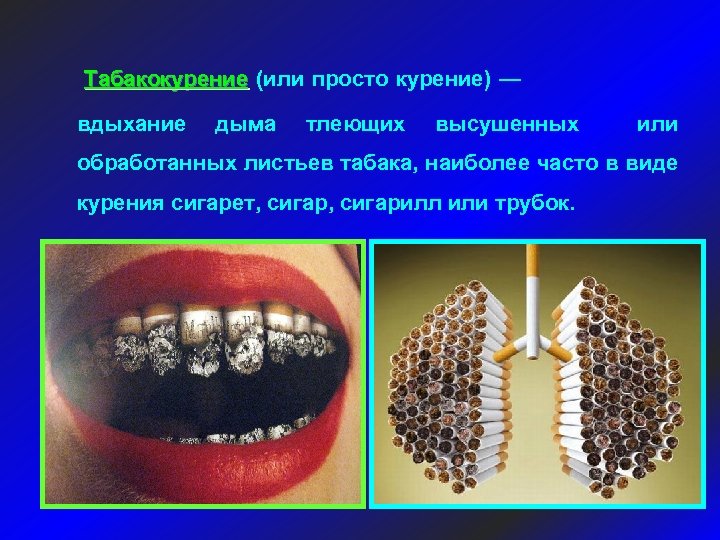 Табакокурение (или просто курение) — вдыхание дыма тлеющих высушенных или обработанных листьев табака, наиболее часто в виде курения сигарет, сигар, сигарилл или трубок.